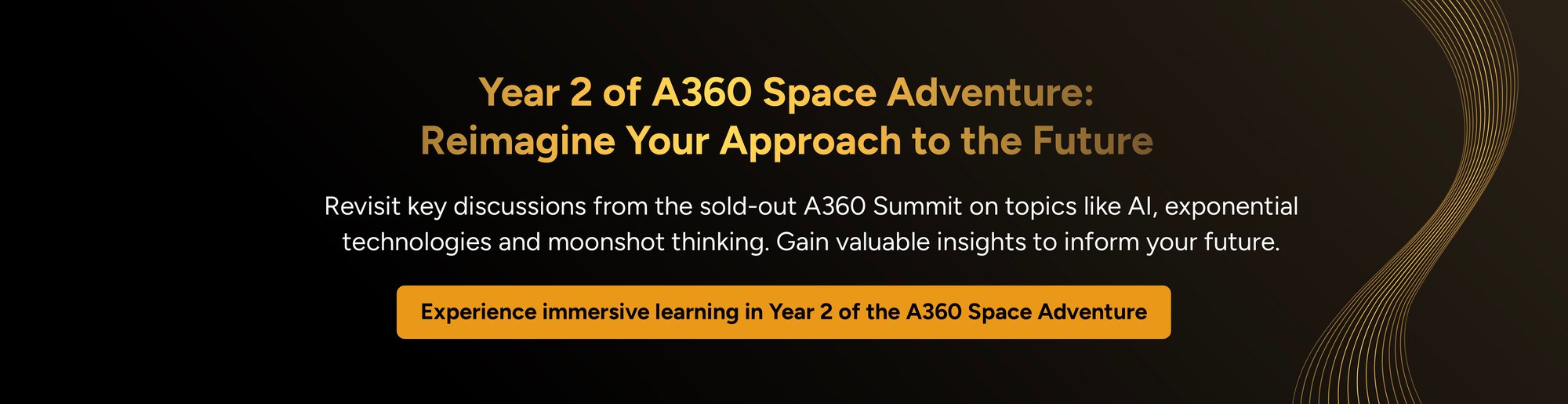 Year 2 of A360 Space Adventure:
Reimagine Your Approach to the Future

Revisit key discussions from the sold-out A360 Summit on topics like AI, exponential technologies and moonshot thinking. Gain valuable insights to inform your future.

Experience immersive learning in Year 2 of the A360 Space Adventure